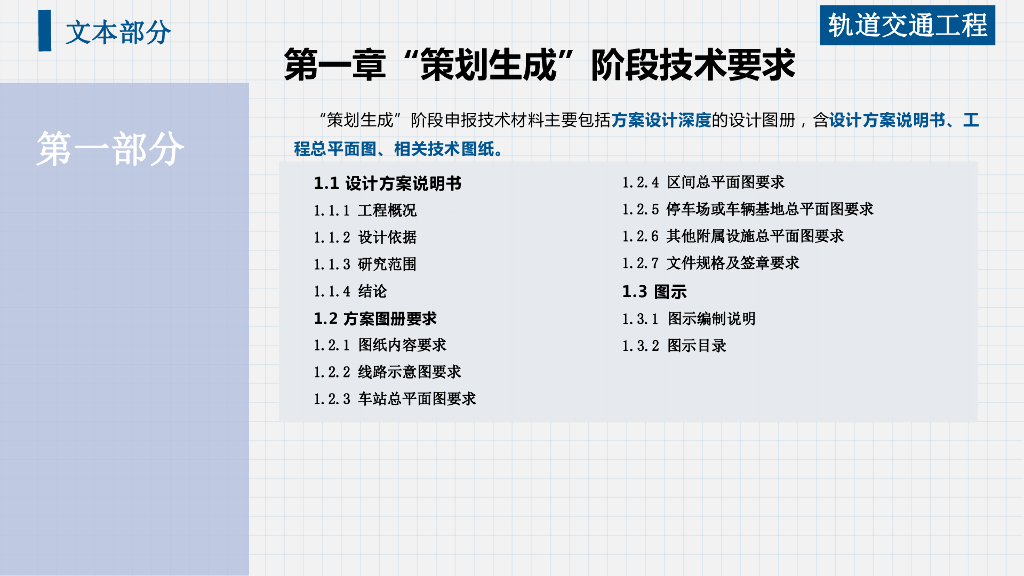 文本部分

轨道交通工程

第一章“策划生成”阶段技术要求

第一部分

“策划生成”阶段申报技术材料主要包括方案设计深度的设计图册，含设计方案说明书、工程总平面图、相关技术图纸。

1.1 设计方案说明书
1.1.1 工程概况
1.1.2 设计依据
1.1.3 研究范围
1.1.4 结论
1.2 方案图册要求
1.2.1 图纸内容要求
1.2.2 线路示意图要求
1.2.3 车站总平面图要求

1.2.4 区间总平面图要求
1.2.5 停车场或车辆基地总平面图要求
1.2.6 其他附属设施总平面图要求
1.2.7 文件规格及签章要求
1.3 图示
1.3.1 图示编制说明
1.3.2 图示目录